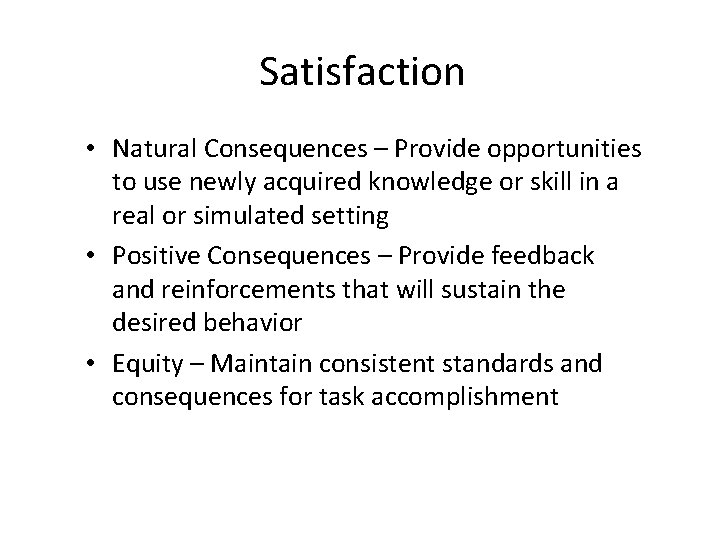 Satisfaction

• Natural Consequences – Provide opportunities to use newly acquired knowledge or skill in a real or simulated setting

• Positive Consequences – Provide feedback and reinforcements that will sustain the desired behavior

• Equity – Maintain consistent standards and consequences for task accomplishment